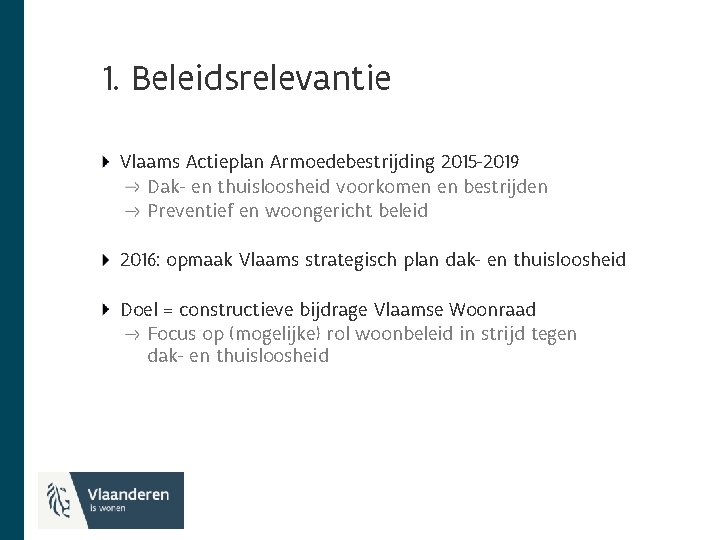 1. Beleidsrelevantie

Vlaams Actieplan Armoedebestrijding 2015-2019
→ Dak- en thuisloosheid voorkomen en bestrijden
→ Preventief en woongericht beleid

2016: opmaak Vlaams strategisch plan dak- en thuisloosheid

Doel = constructieve bijdrage Vlaamse Woonraad
→ Focus op (mogelijke) rol woonbeleid in strijd tegen dak- en thuisloosheid

Vlaanderen
is wonen